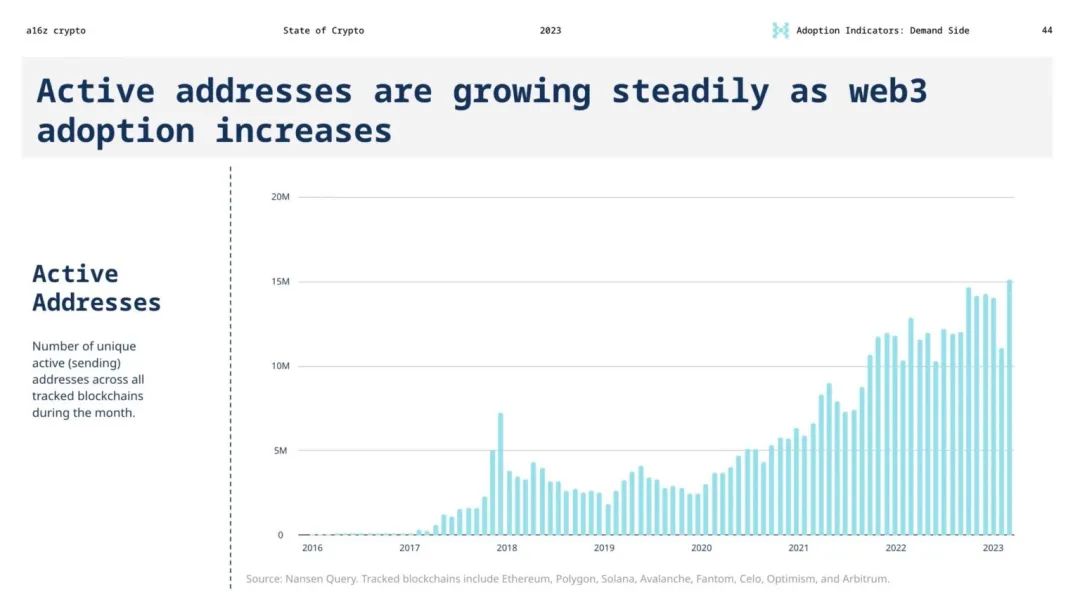 a16z crypto State of Crypto 2023 Adoption Indicators: Demand Side 44

Active addresses are growing steadily as web3 adoption increases

Active Addresses

Number of unique active (sending) addresses across all tracked blockchains during the month.

20M
15M
10M
5M
0

2016 2017 2018 2019 2020 2021 2022 2023

Source: Nansen Query. Tracked blockchains include Ethereum, Polygon, Solana, Avalanche, Fantom, Celo, Optimism, and Arbitrum.